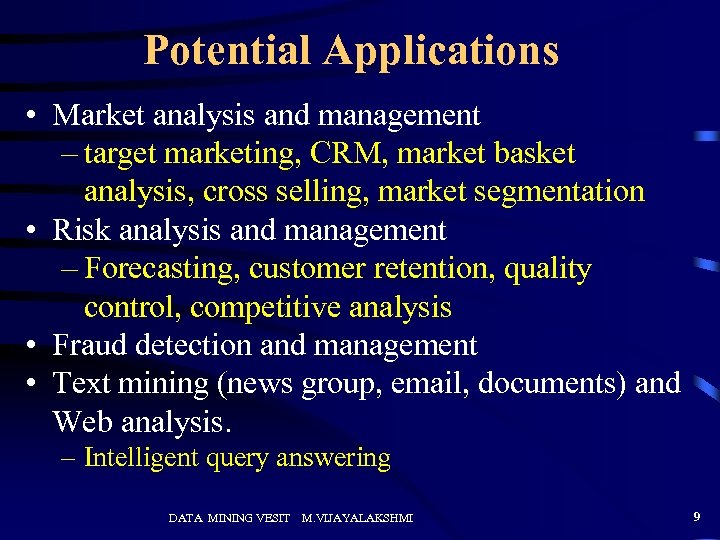 Potential Applications

• Market analysis and management
– target marketing, CRM, market basket analysis, cross selling, market segmentation
• Risk analysis and management
– Forecasting, customer retention, quality control, competitive analysis
• Fraud detection and management
• Text mining (news group, email, documents) and Web analysis.
– Intelligent query answering

DATA MINING VESIT M.VIJAYALAKSHMI

9